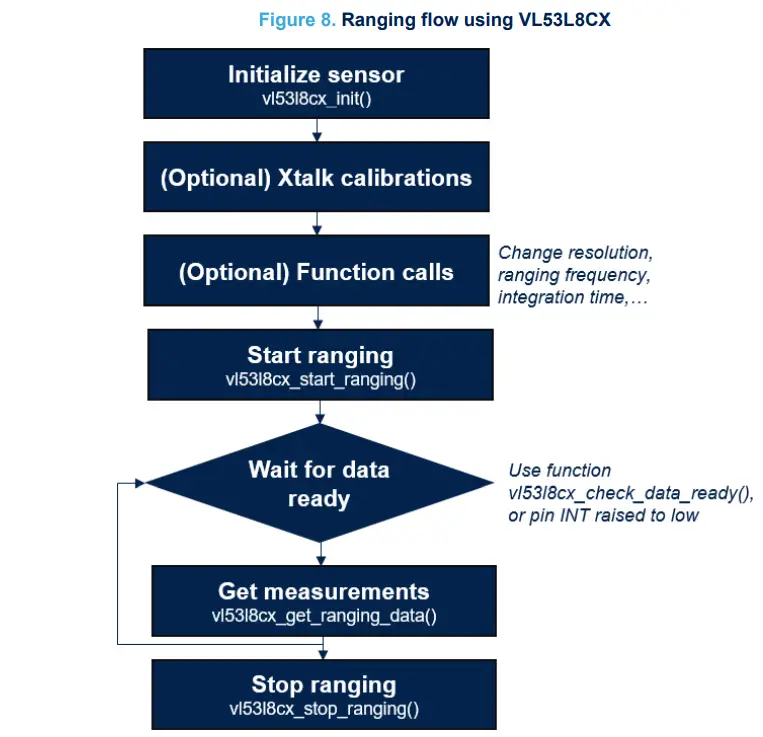 Figure 8. Ranging flow using VL53L8CX

Initialize sensor
vl53l8cx_init()

(Optional) Xtalk calibrations

(Optional) Function calls

Change resolution, ranging frequency, integration time,…

Start ranging
vl53l8cx_start_ranging()

Wait for data ready

Use function vl53l8cx_check_data_ready(), or pin INT raised to low

Get measurements
vl53l8cx_get_ranging_data()

Stop ranging
vl53l8cx_stop_ranging()